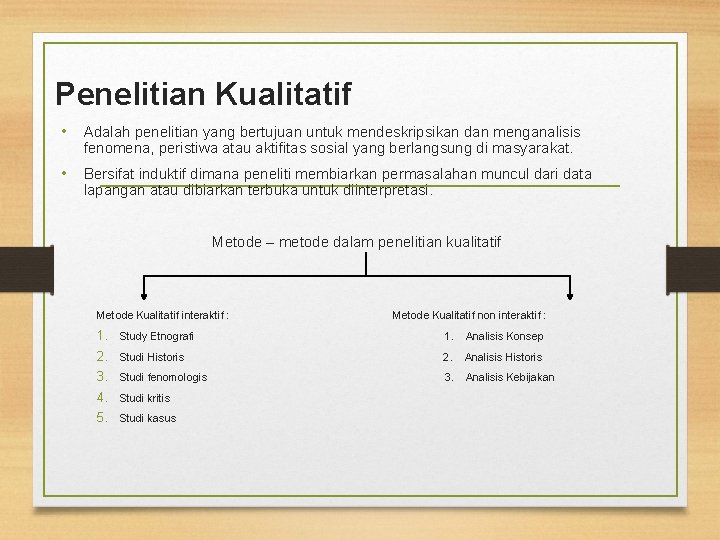 Penelitian Kualitatif

• Adalah penelitian yang bertujuan untuk mendeskripsikan dan menganalisis fenomena, peristiwa atau aktifitas sosial yang berlangsung di masyarakat.

• Bersifat induktif dimana peneliti membiarkan permasalahan muncul dari data lapangan atau dibiarkan terbuka untuk diinterpretasi.

Metode – metode dalam penelitian kualitatif

Metode Kualitatif interaktif :
1. Study Etnografi
2. Studi Historis
3. Studi fenomologis
4. Studi kritis
5. Studi kasus

Metode Kualitatif non interaktif :
1. Analisis Konsep
2. Analisis Historis
3. Analisis Kebijakan